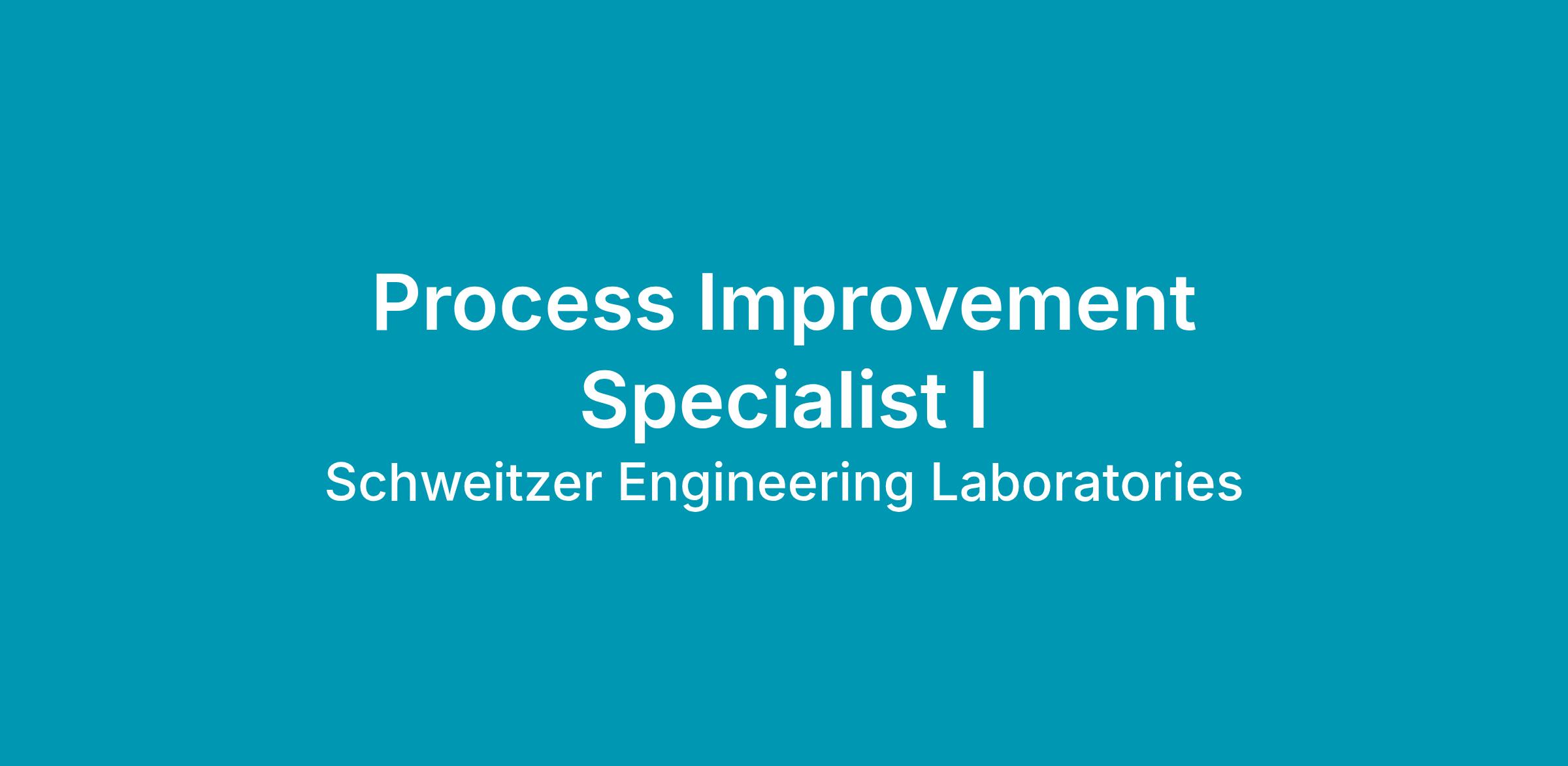 Process Improvement Specialist I

Schweitzer Engineering Laboratories